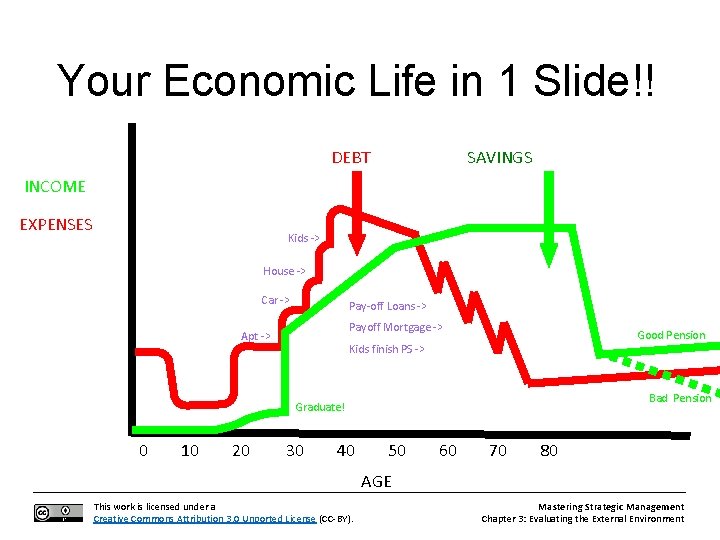 Your Economic Life in 1 Slide!!

INCOME

EXPENSES

DEBT

SAVINGS

Kids ->

House ->

Car ->

Apt ->

Pay-off Loans ->

Payoff Mortgage ->

Kids finish PS ->

Graduate!

Good Pension

Bad Pension

0 10 20 30 40 50 60 70 80

AGE

This work is licensed under a Creative Commons Attribution 3.0 Unported License (CC-BY).

Mastering Strategic Management
Chapter 3: Evaluating the External Environment